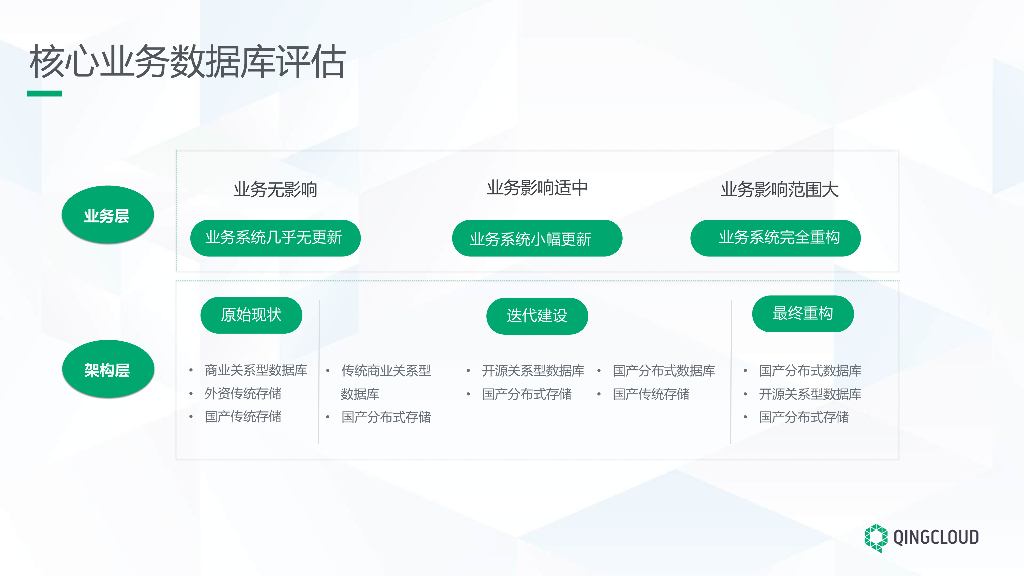 核心业务数据库评估

业务层

业务无影响
业务系统几乎无更新

业务影响适中
业务系统小幅更新

业务影响范围大
业务系统完全重构

架构层

原始现状
• 商业关系型数据库
• 外资传统存储
• 国产传统存储

迭代建设
• 传统商业关系型数据库
• 国产分布式存储

• 开源关系型数据库
• 国产分布式存储

• 国产分布式数据库
• 国产传统存储

最终重构
• 国产分布式数据库
• 开源关系型数据库
• 国产分布式存储

QINGCLOUD